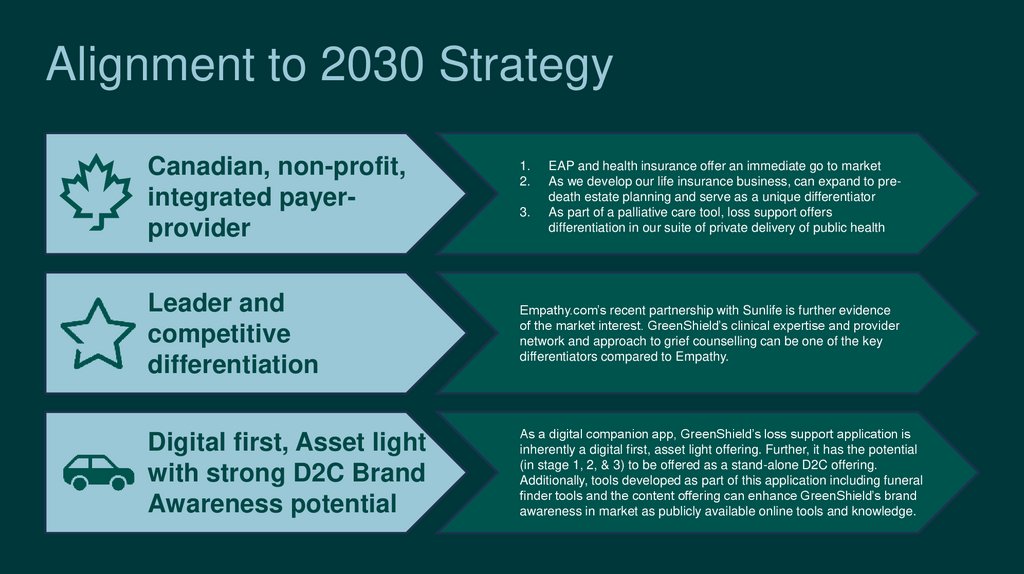 Alignment to 2030 Strategy

Canadian, non-profit, integrated payer-provider

1. EAP and health insurance offer an immediate go to market
2. As we develop our life insurance business, can expand to pre-death estate planning and serve as a unique differentiator
3. As part of a palliative care tool, loss support offers differentiation in our suite of private delivery of public health

Leader and competitive differentiation

Empathy.com's recent partnership with Sunlife is further evidence of the market interest. GreenShield's clinical expertise and provider network and approach to grief counselling can be one of the key differentiators compared to Empathy.

Digital first, Asset light with strong D2C Brand Awareness potential

As a digital companion app, GreenShield's loss support application is inherently a digital first, asset light offering. Further, it has the potential (in stage 1, 2, & 3) to be offered as a stand-alone D2C offering. Additionally, tools developed as part of this application including funeral finder tools and the content offering can enhance GreenShield's brand awareness in market as publicly available online tools and knowledge.